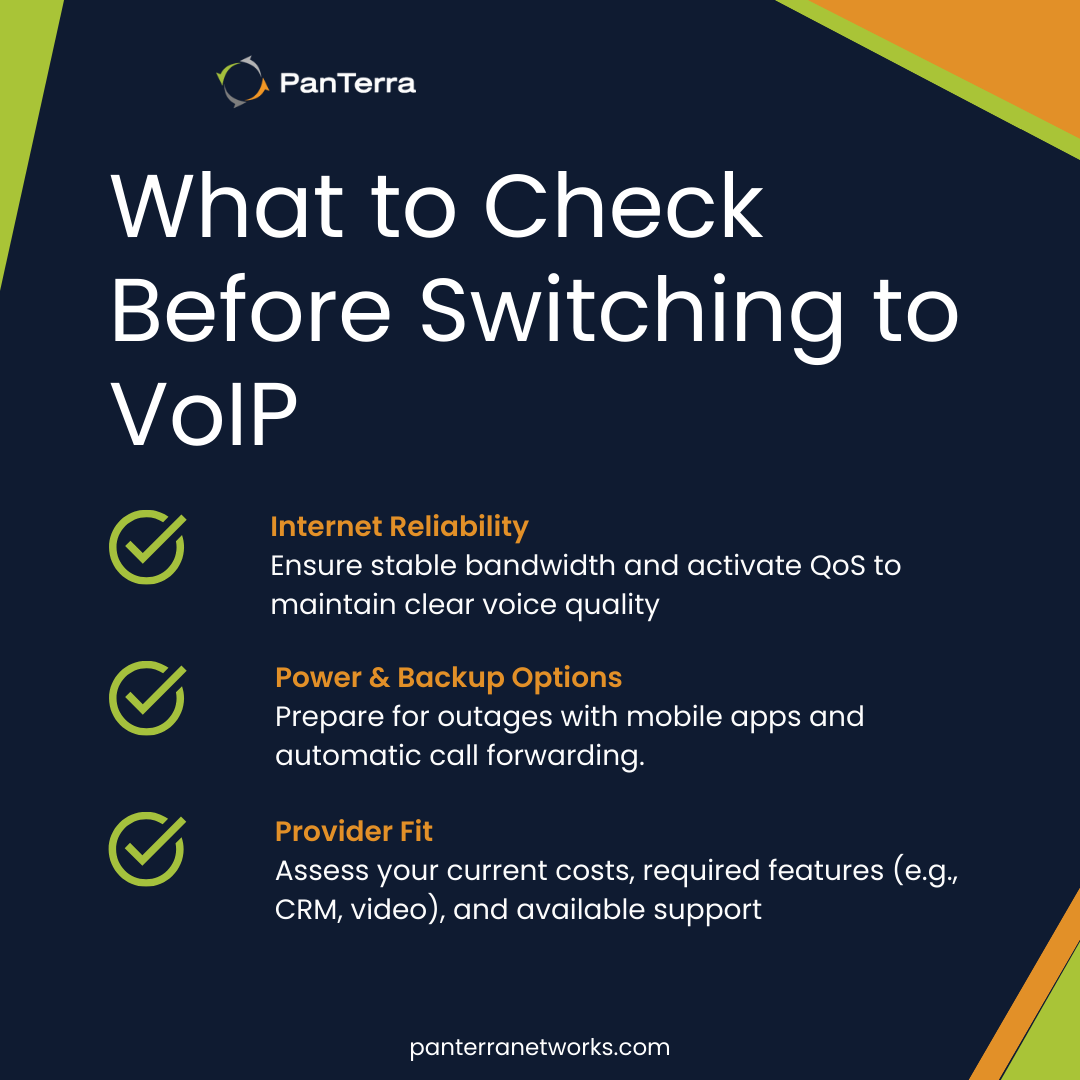 PanTerra

What to Check Before Switching to VoIP

Internet Reliability
Ensure stable bandwidth and activate QoS to maintain clear voice quality

Power & Backup Options
Prepare for outages with mobile apps and automatic call forwarding.

Provider Fit
Assess your current costs, required features (e.g., CRM, video), and available support

panterranetworks.com